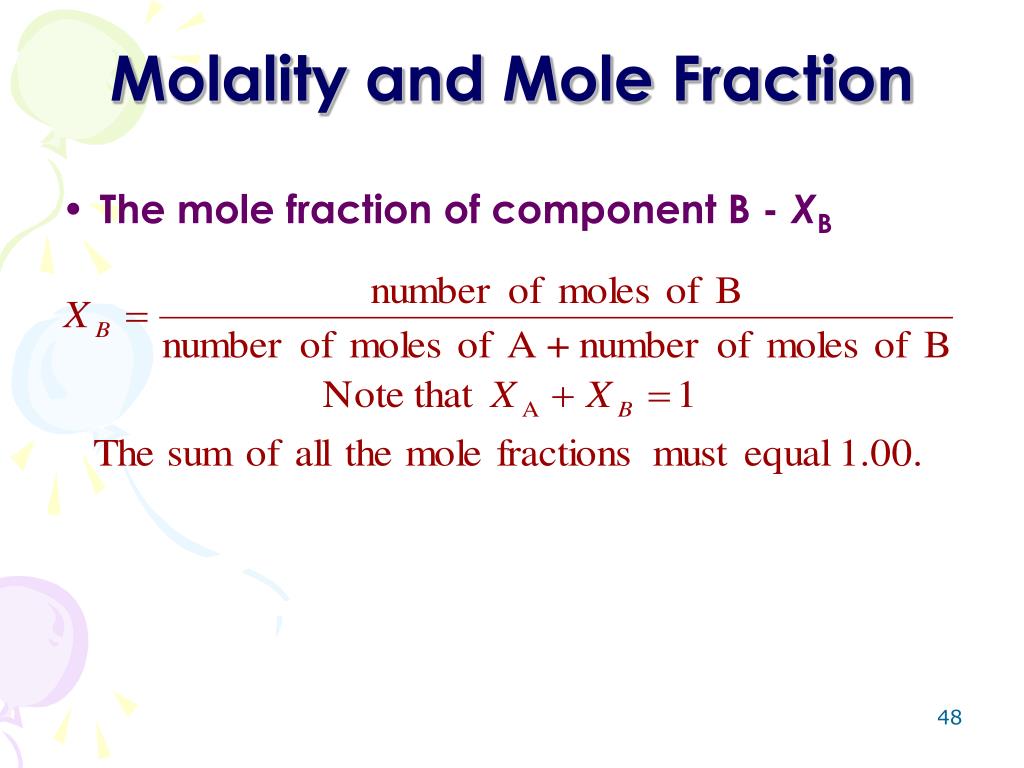 Molality and Mole Fraction

• The mole fraction of component B - $X_B$

$X_B = \frac{\text{number of moles of B}}{\text{number of moles of A} + \text{number of moles of B}}$

Note that $X_A + X_B = 1$

The sum of all the mole fractions must equal 1.00.

48